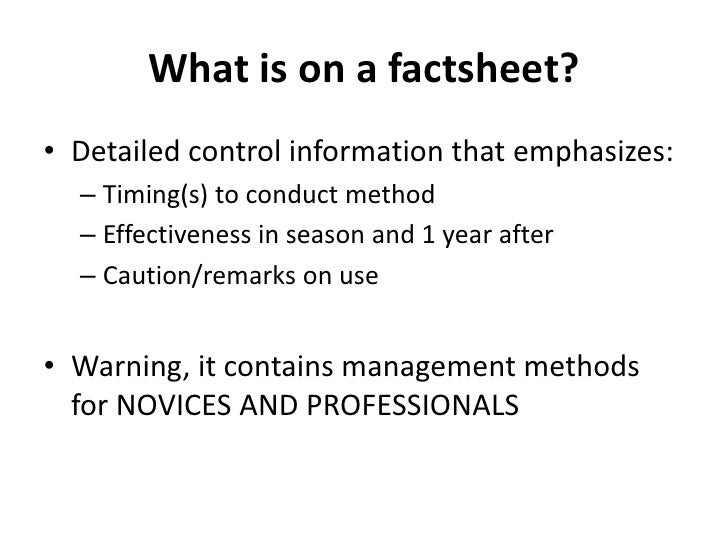 What is on a factsheet?

• Detailed control information that emphasizes:
– Timing(s) to conduct method
– Effectiveness in season and 1 year after
– Caution/remarks on use

• Warning, it contains management methods for NOVICES AND PROFESSIONALS